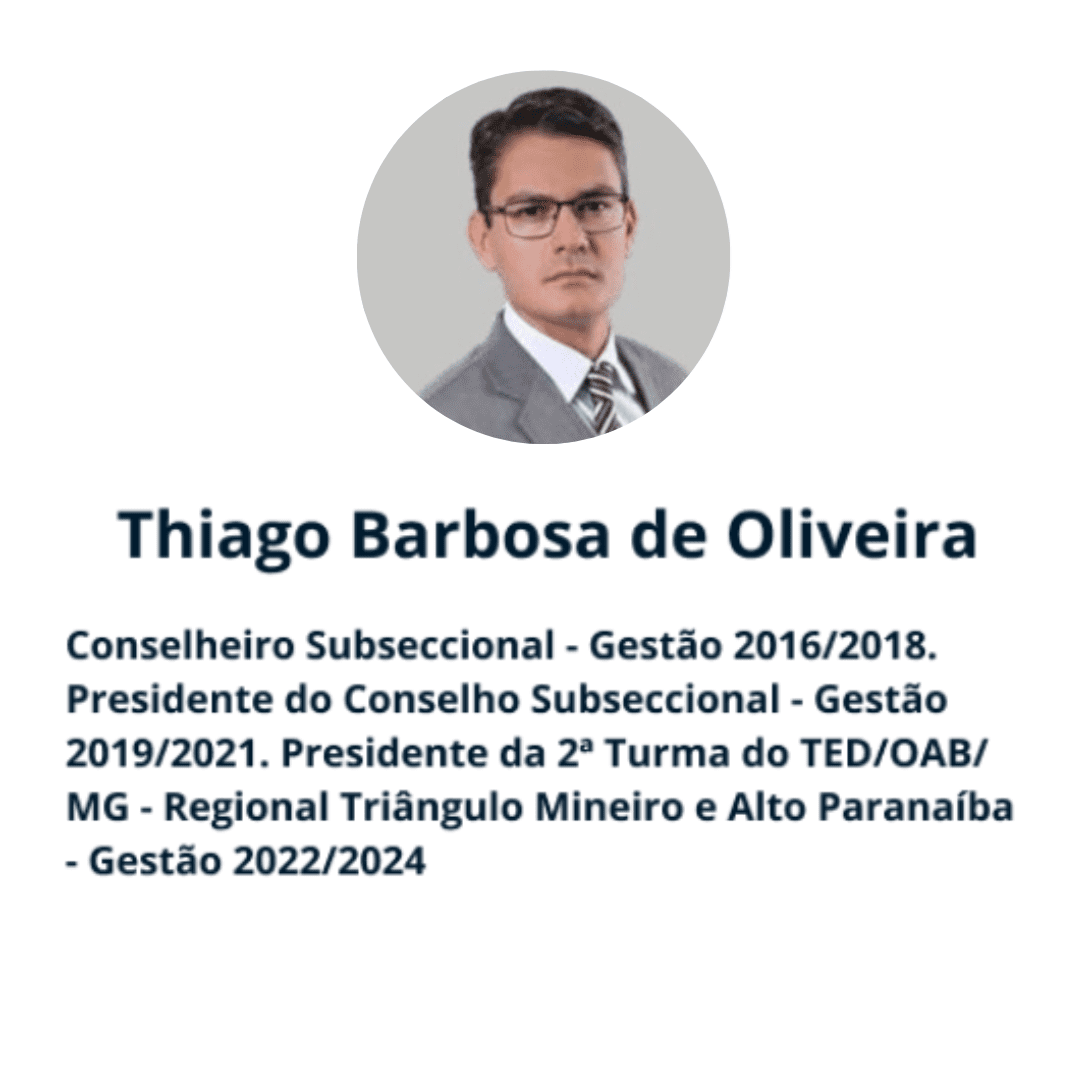 Thiago Barbosa de Oliveira

Conselheiro Subseccional - Gestão 2016/2018. Presidente do Conselho Subseccional - Gestão 2019/2021. Presidente da 2ª Turma do TED/OAB/MG - Regional Triângulo Mineiro e Alto Paranaíba - Gestão 2022/2024